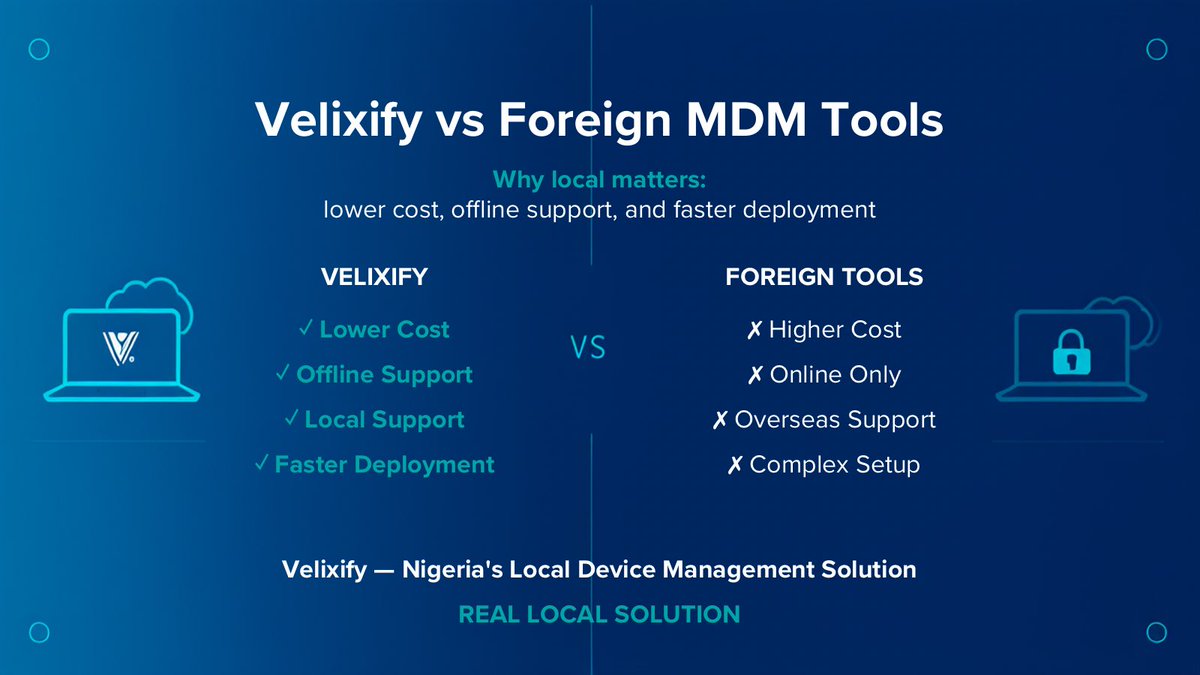 Velixify vs Foreign MDM Tools

Why local matters:
lower cost, offline support, and faster deployment

VELIXIFY

✓ Lower Cost
✓ Offline Support
✓ Local Support
✓ Faster Deployment

VS

FOREIGN TOOLS

✗ Higher Cost
✗ Online Only
✗ Overseas Support
✗ Complex Setup

Velixify — Nigeria's Local Device Management Solution

REAL LOCAL SOLUTION